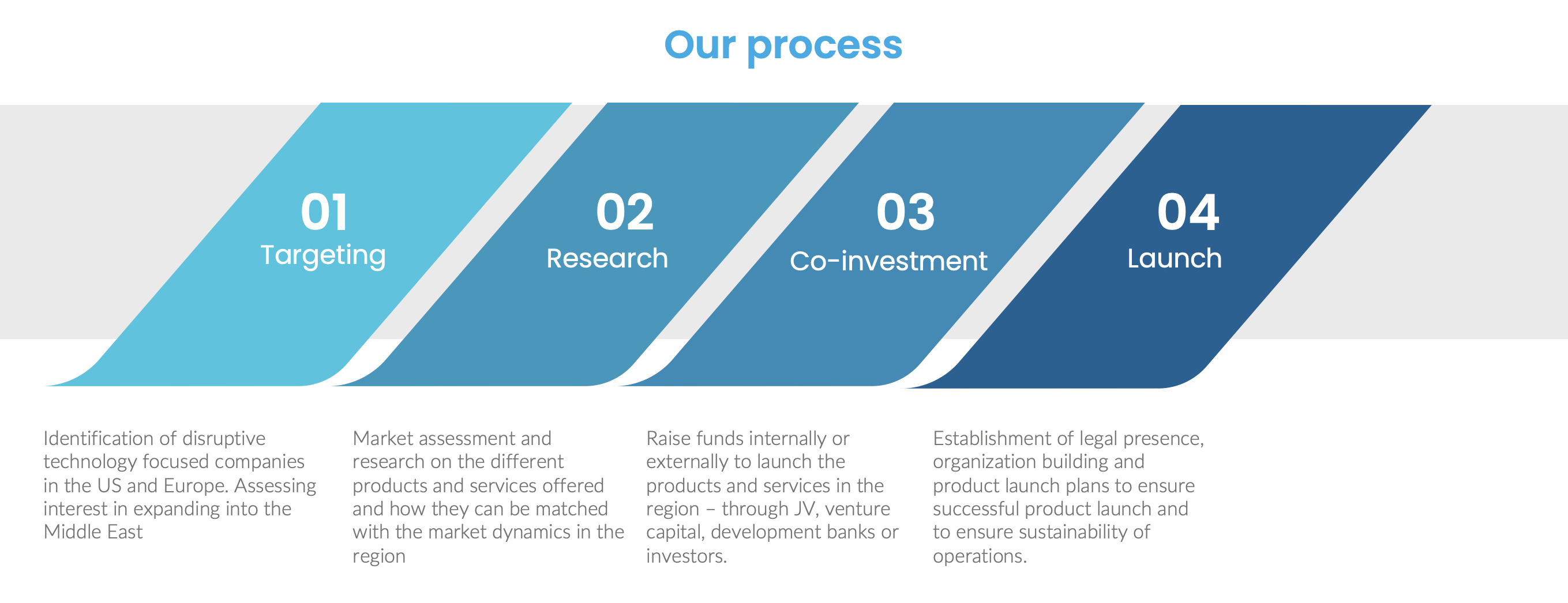 Our process

01
Targeting

02
Research

03
Co-investment

04
Launch

Identification of disruptive technology focused companies in the US and Europe. Assessing interest in expanding into the Middle East

Market assessment and research on the different products and services offered and how they can be matched with the market dynamics in the region

Raise funds internally or externally to launch the products and services in the region – through JV, venture capital, development banks or investors.

Establishment of legal presence, organization building and product launch plans to ensure successful product launch and to ensure sustainability of operations.